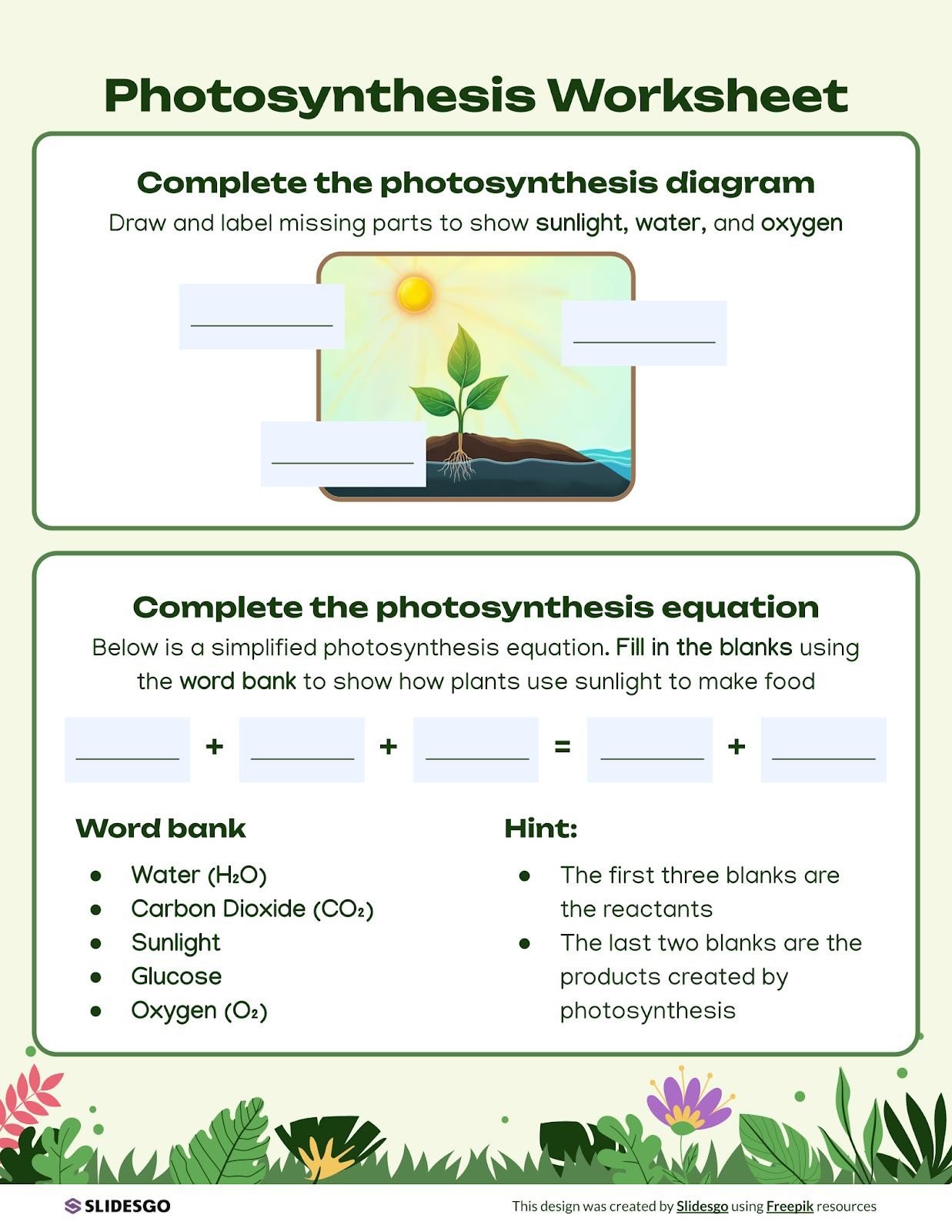 Photosynthesis Worksheet

Complete the photosynthesis diagram

Draw and label missing parts to show sunlight, water, and oxygen

________

________

________

Complete the photosynthesis equation

Below is a simplified photosynthesis equation. Fill in the blanks using the word bank to show how plants use sunlight to make food

________ + ________ + ________ = ________ + ________

Word bank

- Water ($H_2O$)
- Carbon Dioxide ($CO_2$)
- Sunlight
- Glucose
- Oxygen ($O_2$)

Hint:

- The first three blanks are the reactants
- The last two blanks are the products created by photosynthesis

SLIDESGO

This design was created by Slidesgo using Freepik resources